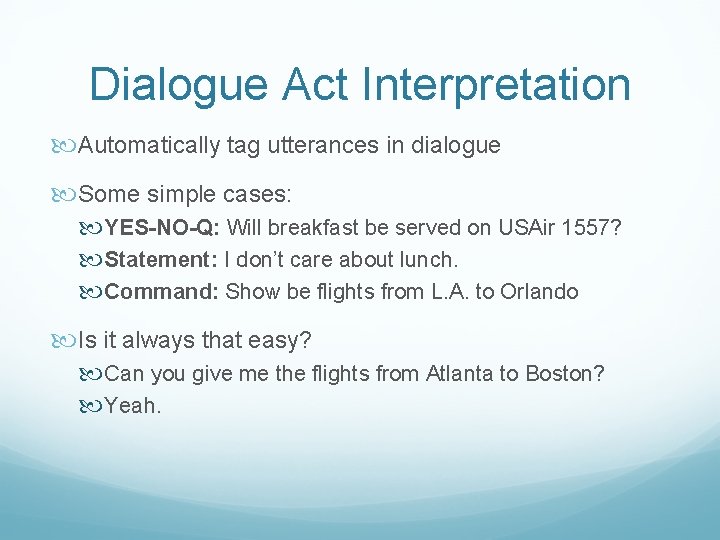 Dialogue Act Interpretation

Automatically tag utterances in dialogue

Some simple cases:

YES-NO-Q: Will breakfast be served on USAir 1557?

Statement: I don't care about lunch.

Command: Show be flights from L.A. to Orlando

Is it always that easy?

Can you give me the flights from Atlanta to Boston?

Yeah.